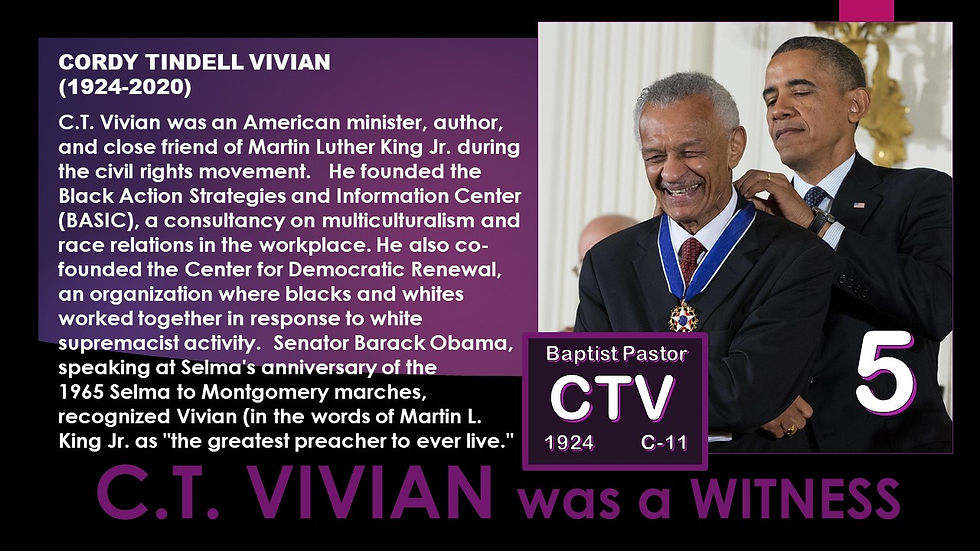 CORDY TINDELL VIVIAN
(1924-2020)

C.T. Vivian was an American minister, author, and close friend of Martin Luther King Jr. during the civil rights movement. He founded the Black Action Strategies and Information Center (BASIC), a consultancy on multiculturalism and race relations in the workplace. He also co-founded the Center for Democratic Renewal, an organization where blacks and whites worked together in response to white supremacist activity. Senator Barack Obama, speaking at Selma's anniversary of the 1965 Selma to Montgomery marches, recognized Vivian (in the words of Martin L. King Jr. as "the greatest preacher to ever live."

Baptist Pastor
CTV
1924 C-11

5

C.T. VIVIAN was a WITNESS